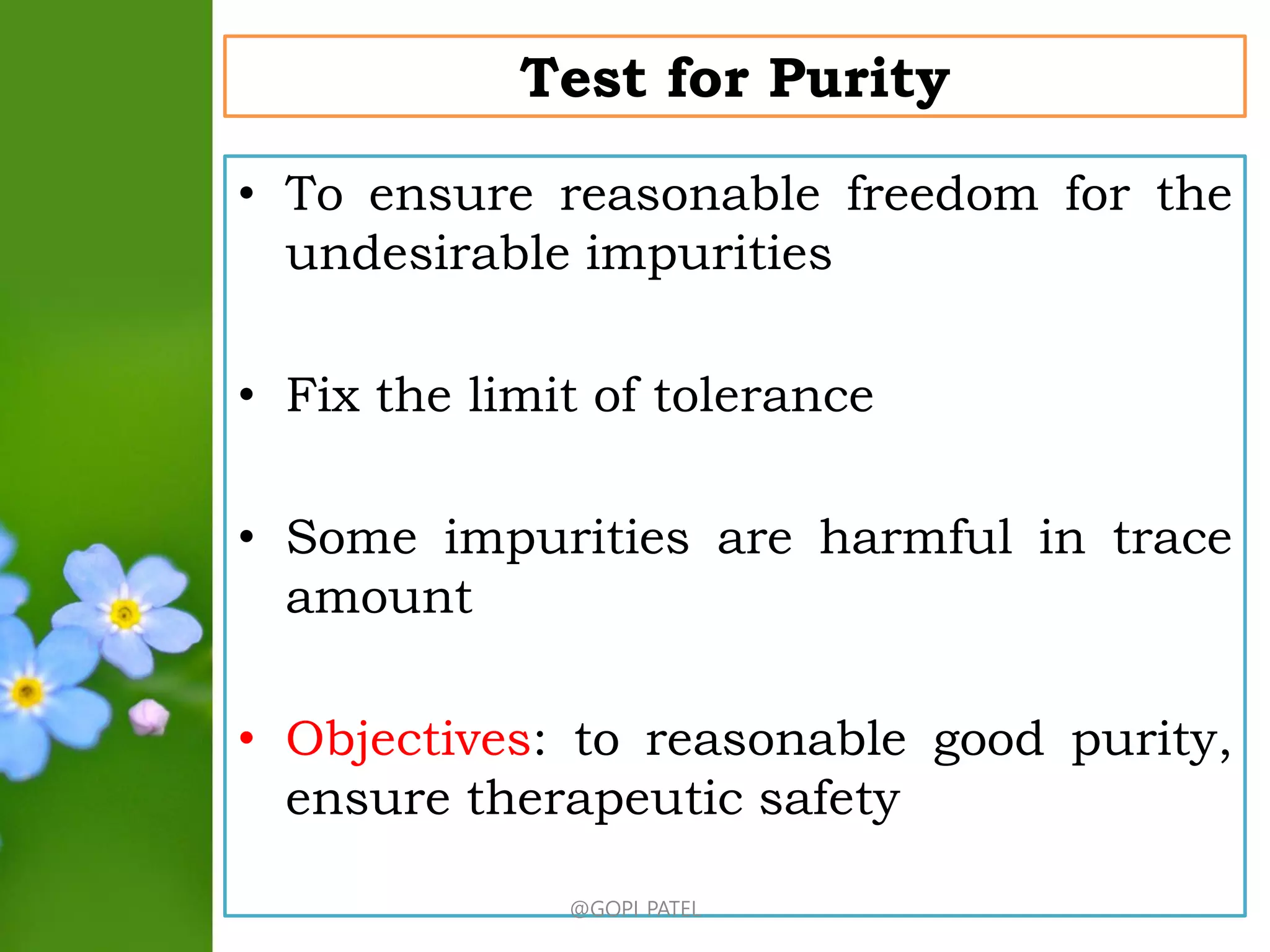 Test for Purity

• To ensure reasonable freedom for the undesirable impurities

• Fix the limit of tolerance

• Some impurities are harmful in trace amount

• Objectives: to reasonable good purity, ensure therapeutic safety

@GOPI PATEL